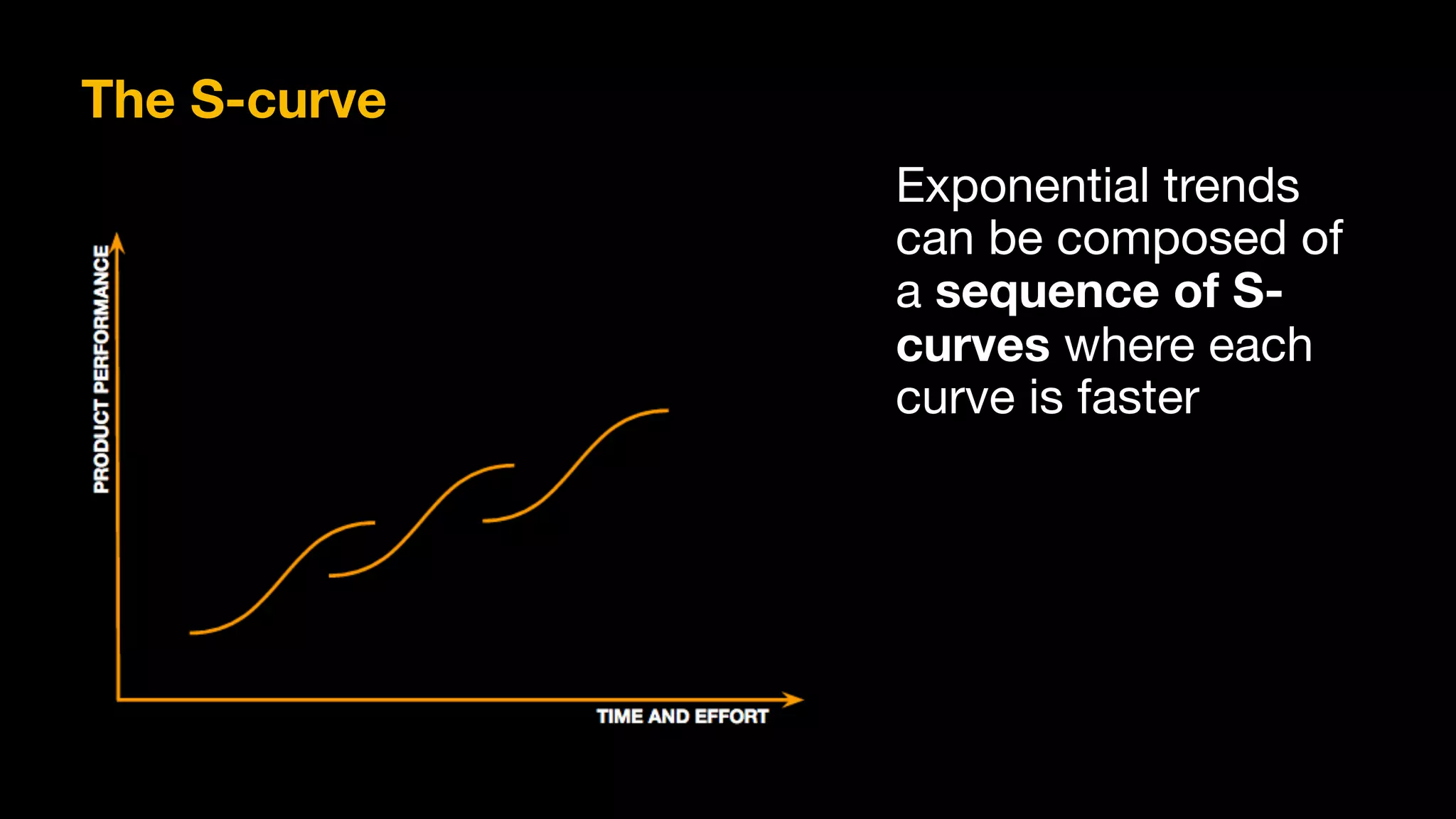 The S-curve

PRODUCT PERFORMANCE

TIME AND EFFORT

Exponential trends can be composed of a sequence of S-curves where each curve is faster